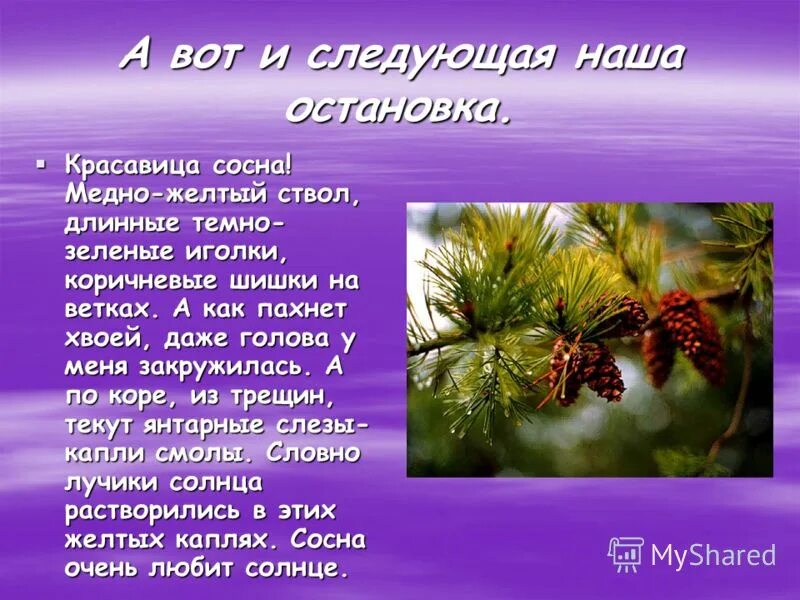 А вот и следующая наша остановка.

▪ Красавица сосна! Медно-желтый ствол, длинные темно-зеленые иголки, коричневые шишки на ветках. А как пахнет хвоей, даже голова у меня закружилась. А по коре, из трещин, текут янтарные слезы-капли смолы. Словно лучики солнца растворились в этих желтых каплях. Сосна очень любит солнце.

MyShared